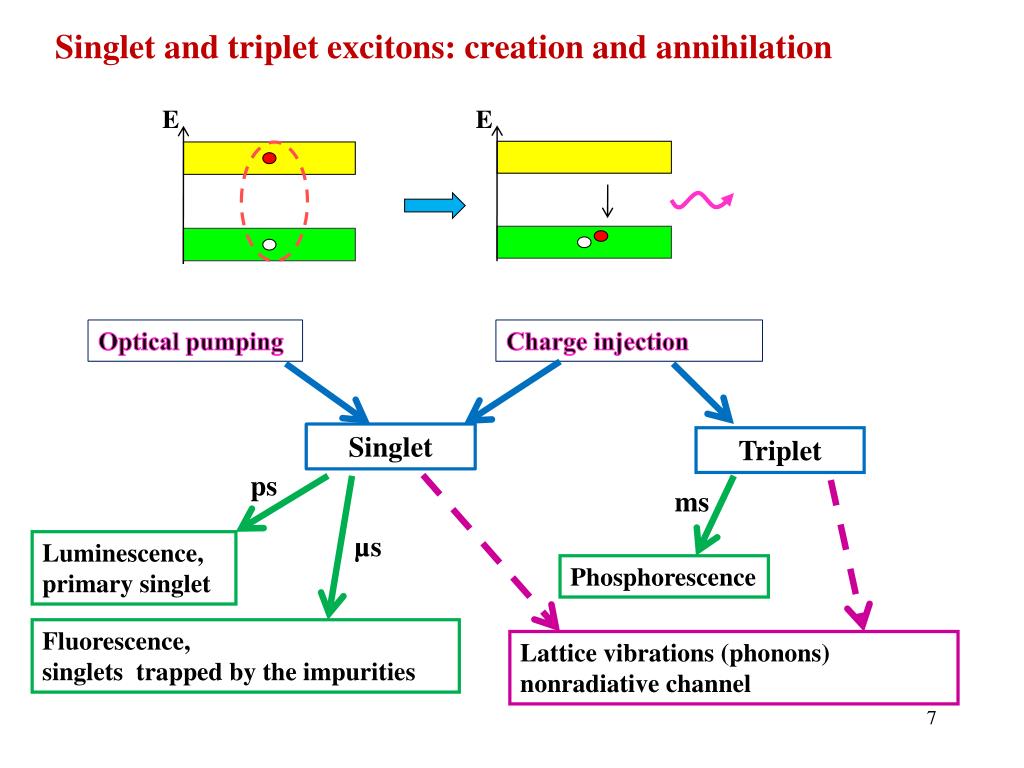 Singlet and triplet excitons: creation and annihilation

E

E

Optical pumping

Charge injection

Singlet

Triplet

ps

μs

ms

Luminescence, primary singlet

Fluorescence, singlets trapped by the impurities

Phosphorescence

Lattice vibrations (phonons) nonradiative channel

7